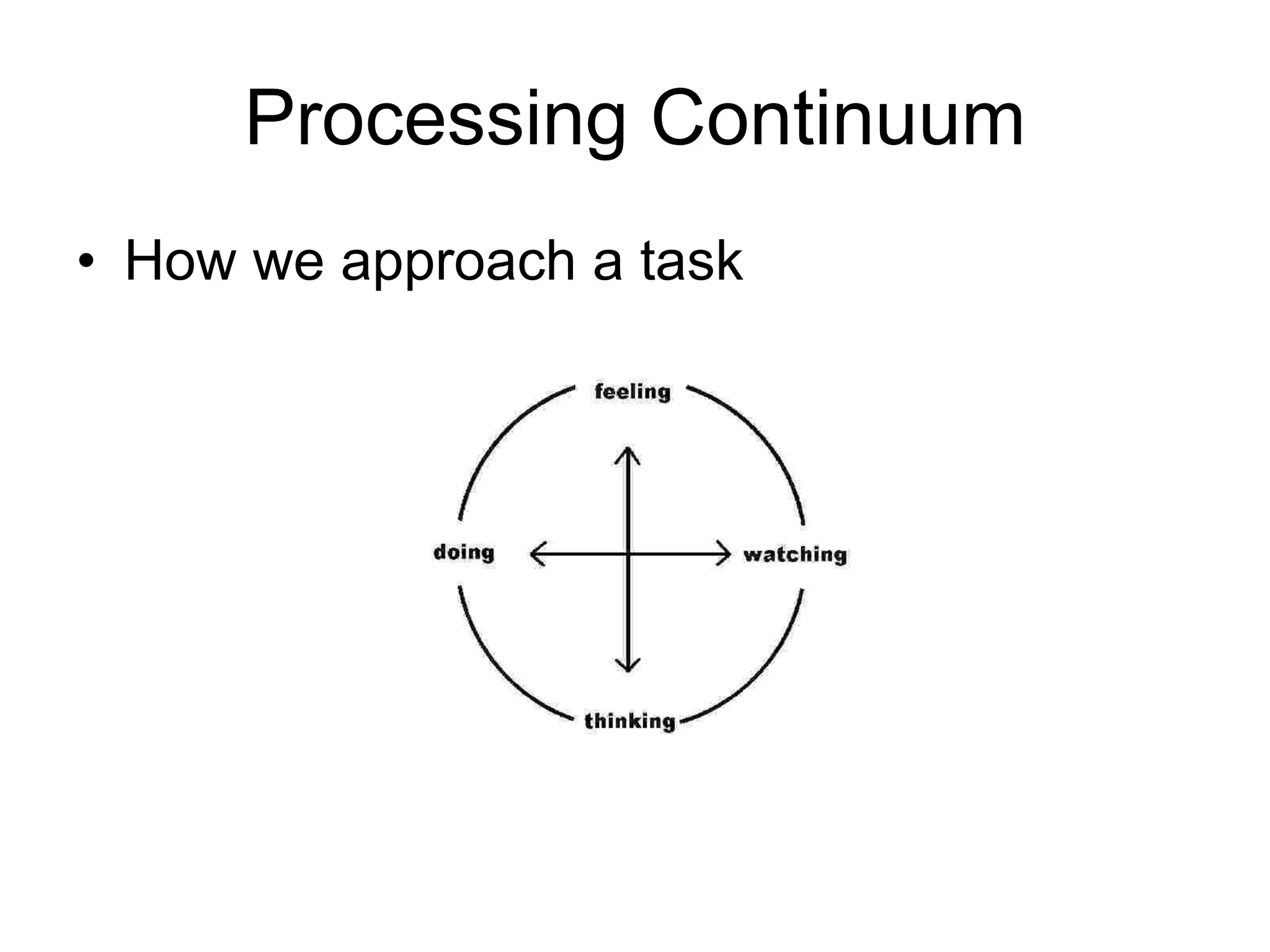 Processing Continuum

• How we approach a task

feeling

doing

watching

thinking